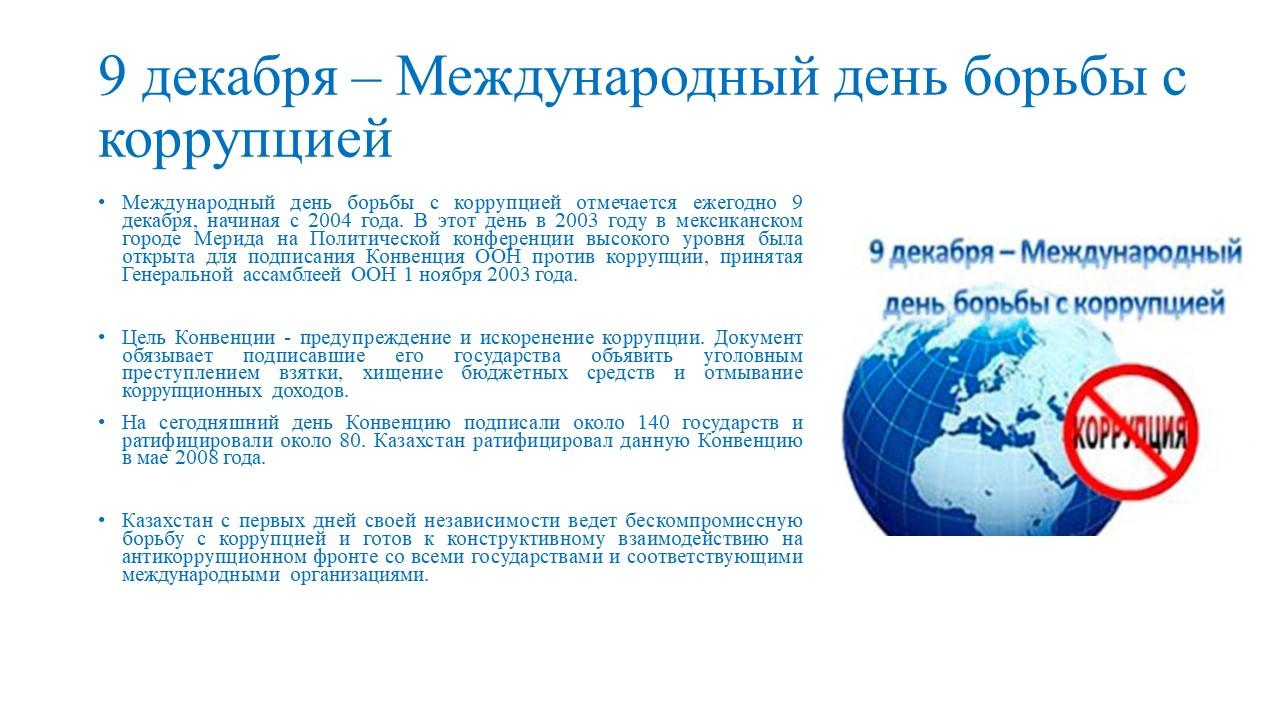 9 декабря – Международный день борьбы с коррупцией

• Международный день борьбы с коррупцией отмечается ежегодно 9 декабря, начиная с 2004 года. В этот день в 2003 году в мексиканском городе Мерида на Политической конференции высокого уровня была открыта для подписания Конвенция ООН против коррупции, принятая Генеральной ассамблеей ООН 1 ноября 2003 года.

• Цель Конвенции - предупреждение и искоренение коррупции. Документ обязывает подписавшие его государства объявить уголовным преступлением взятки, хищение бюджетных средств и отмывание коррупционных доходов.

• На сегодняшний день Конвенцию подписали около 140 государств и ратифицировали около 80. Казахстан ратифицировал данную Конвенцию в мае 2008 года.

• Казахстан с первых дней своей независимости ведет бескомпромиссную борьбу с коррупцией и готов к конструктивному взаимодействию на антикоррупционном фронте со всеми государствами и соответствующими международными организациями.

9 декабря – Международный день борьбы с коррупцией

КОРРУПЦИЯ